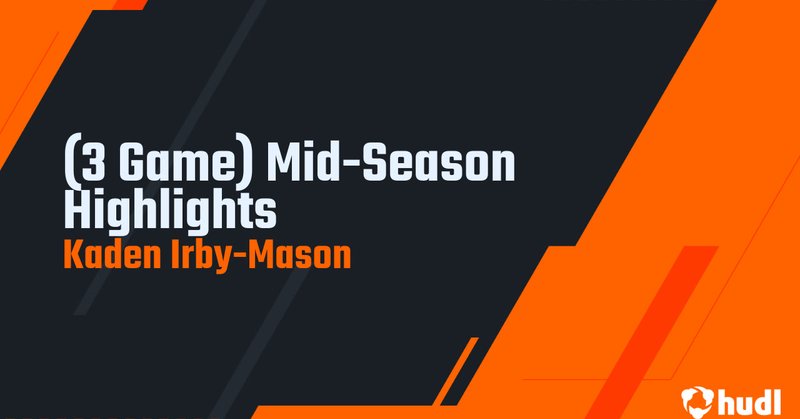 (3 Game) Mid-Season Highlights
Kaden Irby-Mason

hudl